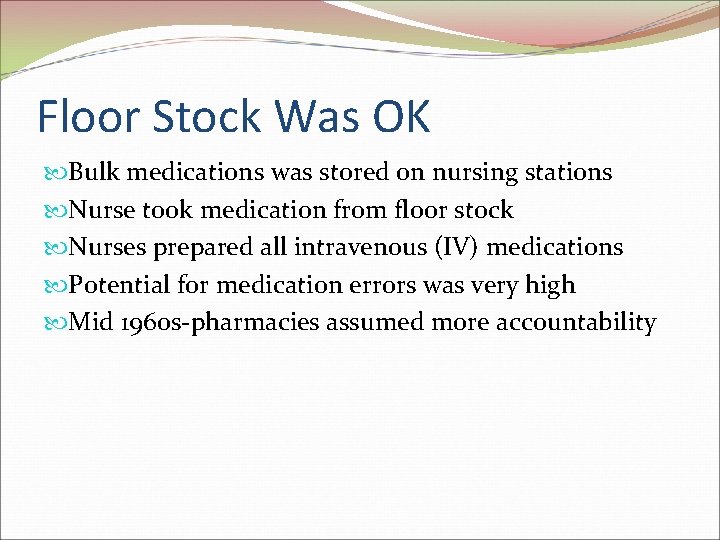 Floor Stock Was OK

Bulk medications was stored on nursing stations
Nurse took medication from floor stock
Nurses prepared all intravenous (IV) medications
Potential for medication errors was very high
Mid 1960s-pharmacies assumed more accountability